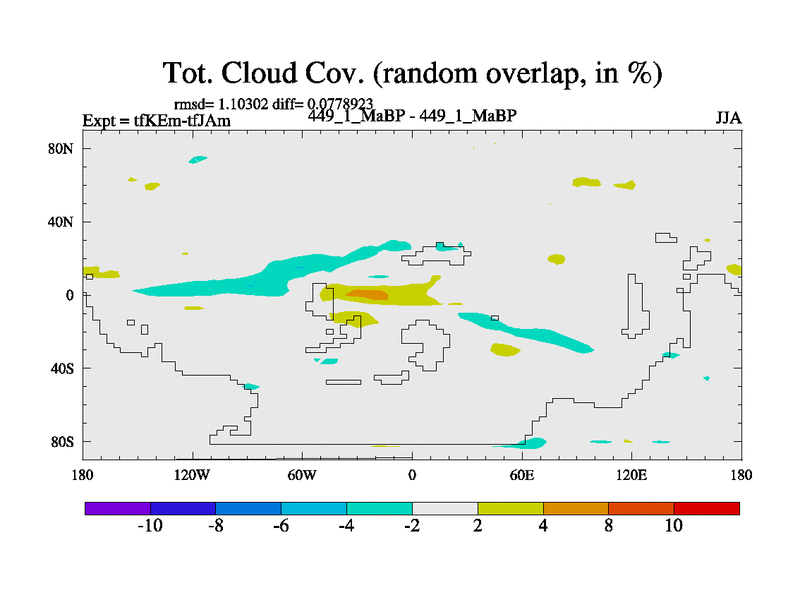 Tot. Cloud Cov. (random overlap, in %)

rmsd= 1.10302 diff= 0.0778923

Expt = tfKEm-tfJAm

449_1_MaBP - 449_1_MaBP

JJA

80N
40N
0
40S
80S

180
120W
60W
0
60E
120E
180

-10
-8
-6
-4
-2
2
4
8
10